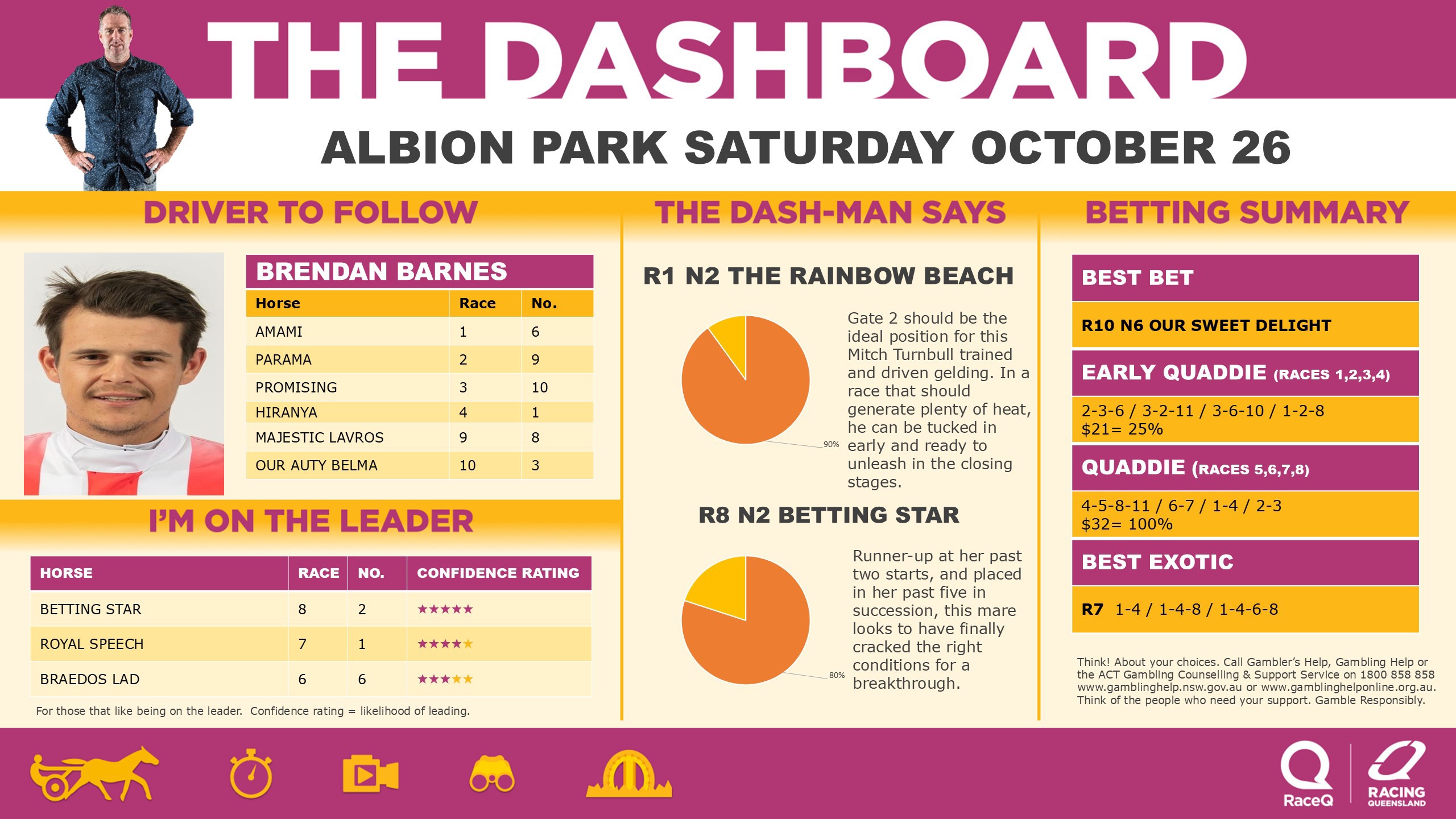 THE DASHBOARD

ALBION PARK SATURDAY OCTOBER 26

DRIVER TO FOLLOW

BRENDAN BARNES

| Horse | Race | No. |
|---|---|---|
| AMAMI | 1 | 6 |
| PARAMA | 2 | 9 |
| PROMISING | 3 | 10 |
| HIRANYA | 4 | 1 |
| MAJESTIC LAVROS | 9 | 8 |
| OUR AUTY BELMA | 10 | 3 |

I'M ON THE LEADER

| HORSE | RACE | NO. | CONFIDENCE RATING |
|---|---|---|---|
| BETTING STAR | 8 | 2 | ★★★★★ |
| ROYAL SPEECH | 7 | 1 | ★★★★★ |
| BRAEDOS LAD | 6 | 6 | ★★★★★ |

For those that like being on the leader. Confidence rating = likelihood of leading.

THE DASH-MAN SAYS

R1 N2 THE RAINBOW BEACH

90%

Gate 2 should be the ideal position for this Mitch Turnbull trained and driven gelding. In a race that should generate plenty of heat, he can be tucked in early and ready to unleash in the closing stages.

R8 N2 BETTING STAR

80%

Runner-up at her past two starts, and placed in her past five in succession, this mare looks to have finally cracked the right conditions for a breakthrough.

BETTING SUMMARY

BEST BET

R10 N6 OUR SWEET DELIGHT

EARLY QUADDIE (RACES 1,2,3,4)

2-3-6 / 3-2-11 / 3-6-10 / 1-2-8
$21= 25%

QUADDIE (RACES 5,6,7,8)

4-5-8-11 / 6-7 / 1-4 / 2-3
$32= 100%

BEST EXOTIC

R7 1-4 / 1-4-8 / 1-4-6-8

Think! About your choices. Call Gambler's Help, Gambling Help or the ACT Gambling Counselling & Support Service on 1800 858 858 www.gamblinghelp.nsw.gov.au or www.gamblinghelponline.org.au. Think of the people who need your support. Gamble Responsibly.

RaceQ

RACING QUEENSLAND